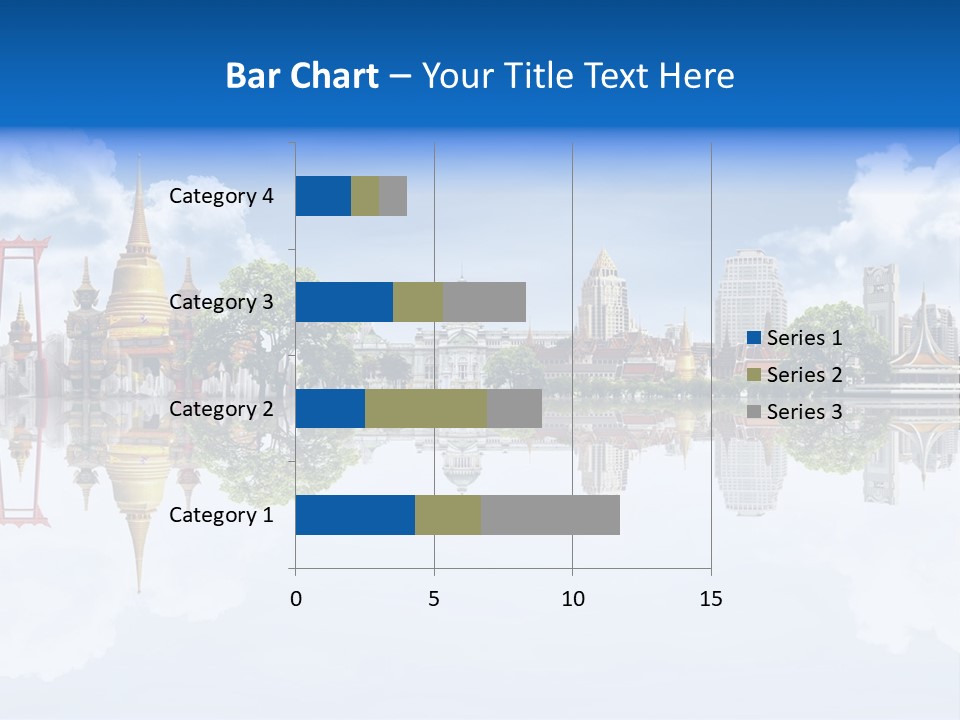 Bar Chart – Your Title Text Here

Category 4
Category 3
Category 2
Category 1

0 5 10 15

Series 1
Series 2
Series 3